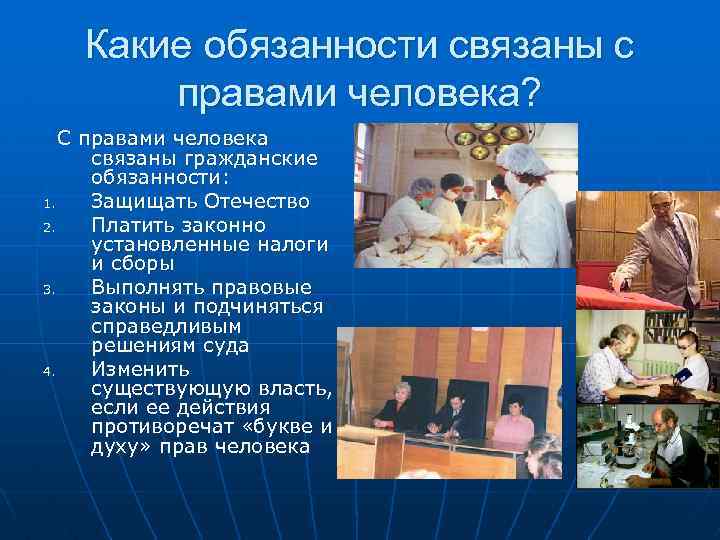 Какие обязанности связаны с правами человека?

С правами человека связаны гражданские обязанности:

1. Защищать Отечество
2. Платить законно установленные налоги и сборы
3. Выполнять правовые законы и подчиняться справедливым решениям суда
4. Изменить существующую власть, если ее действия противоречат «букве и духу» прав человека